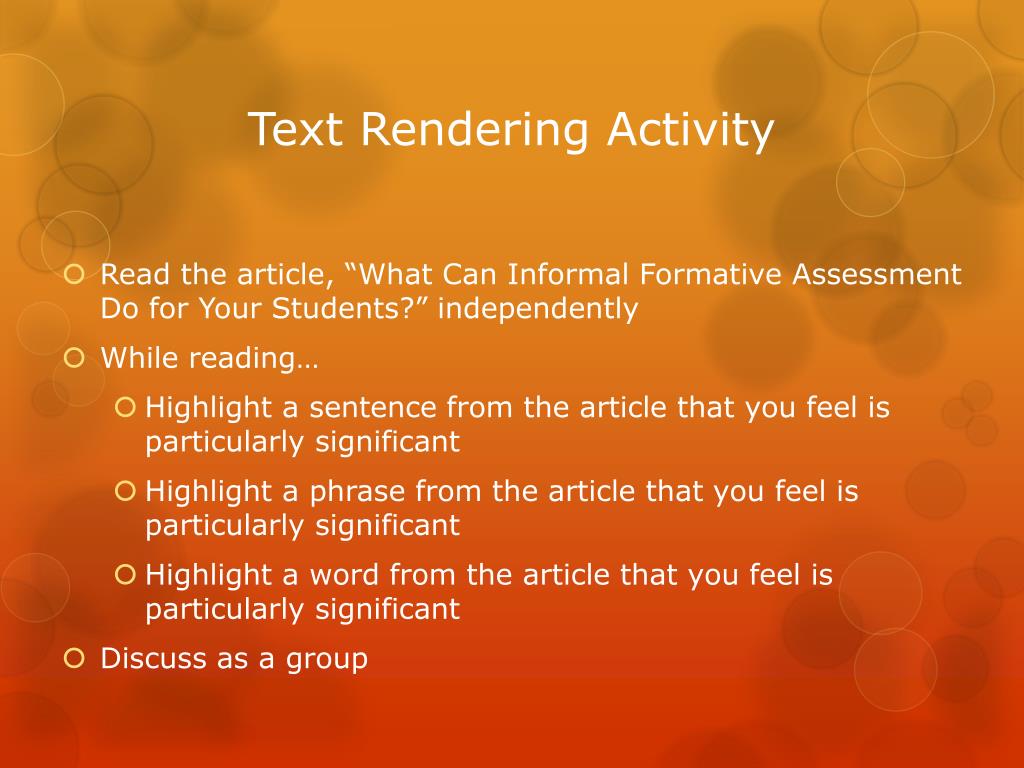 Text Rendering Activity

Read the article, “What Can Informal Formative Assessment Do for Your Students?” independently

While reading…

Highlight a sentence from the article that you feel is particularly significant

Highlight a phrase from the article that you feel is particularly significant

Highlight a word from the article that you feel is particularly significant

Discuss as a group